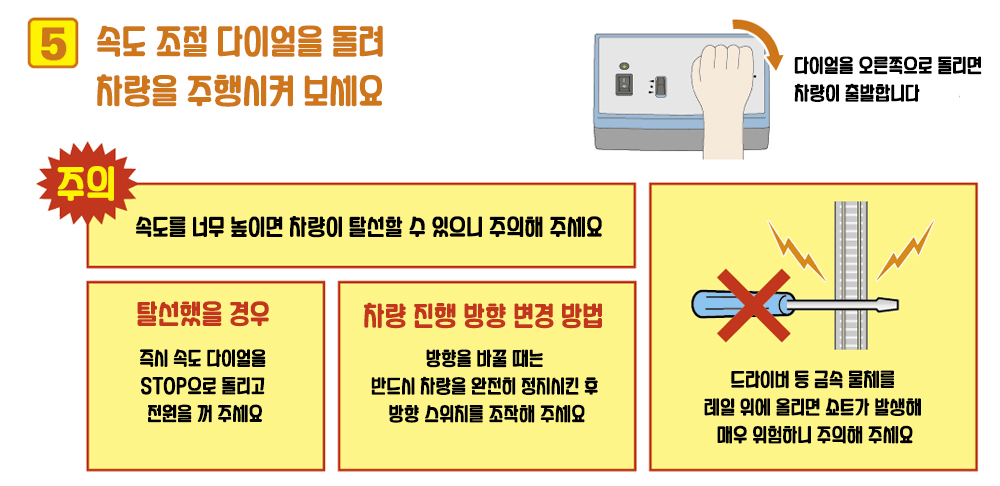 5 속도 조절 다이얼을 돌려 차량을 주행시켜 보세요

다이얼을 오른쪽으로 돌리면 차량이 출발합니다

주의

속도를 너무 높이면 차량이 탈선할 수 있으니 주의해 주세요

탈선했을 경우

즉시 속도 다이얼을 STOP으로 돌리고 전원을 꺼 주세요

차량 진행 방향 변경 방법

방향을 바꿀 때는 반드시 차량을 완전히 정지시킨 후 방향 스위치를 조작해 주세요

드라이버 등 금속 물체를 레일 위에 올리면 쇼트가 발생해 매우 위험하니 주의해 주세요